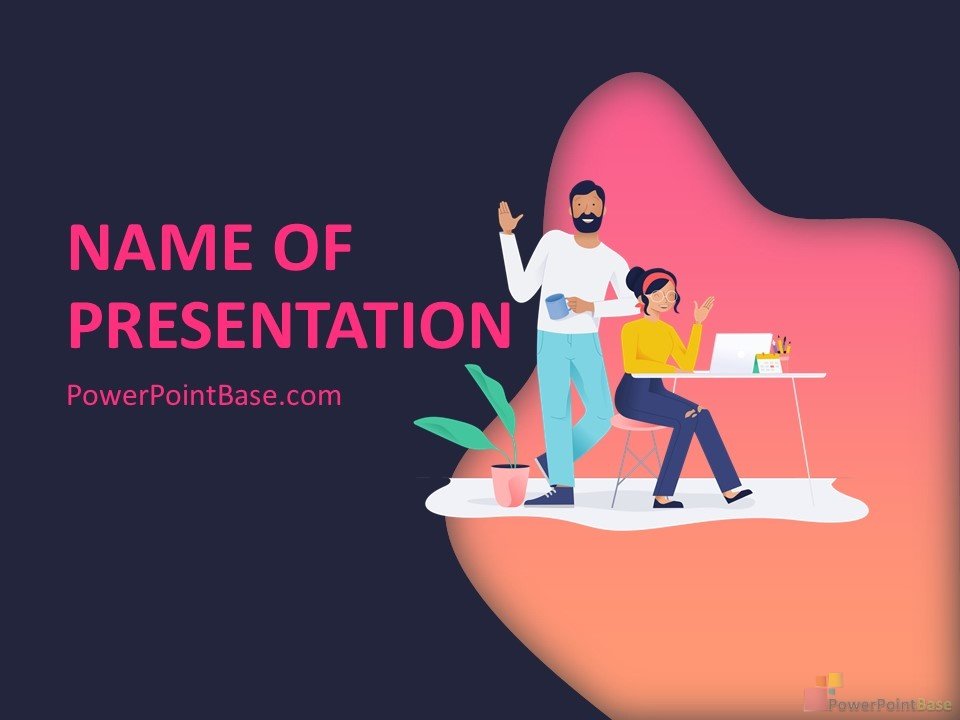 NAME OF PRESENTATION

PowerPointBase.com

PowerPointBase